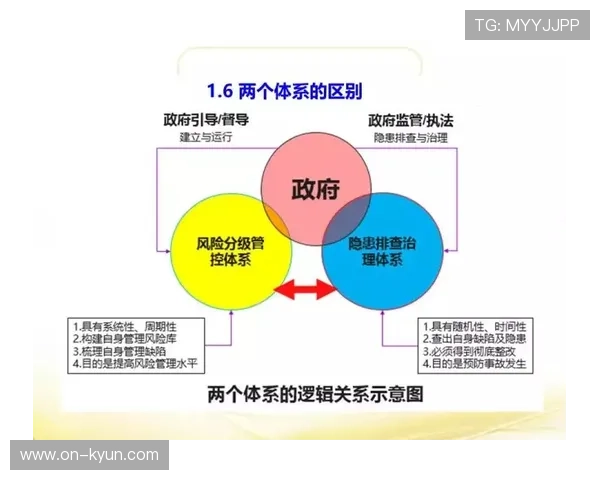 TG: MYYJJPP

1.6 两个体系的区别

政府引导/督导
建立与运行

政府监管/执法
隐患排查与治理

政府

风险分级管控体系

隐患排查治理体系

1.具有系统性、周期性
2.构建自身管理风险库
3.梳理自身管理缺陷
4.目的是提高风险管理水平

1.具有随机性、时间性
2.查出自身缺陷及隐患
3.必须得到彻底整改
4.目的是预防事故发生

两个体系的逻辑关系示意图

www.on-kyun.com